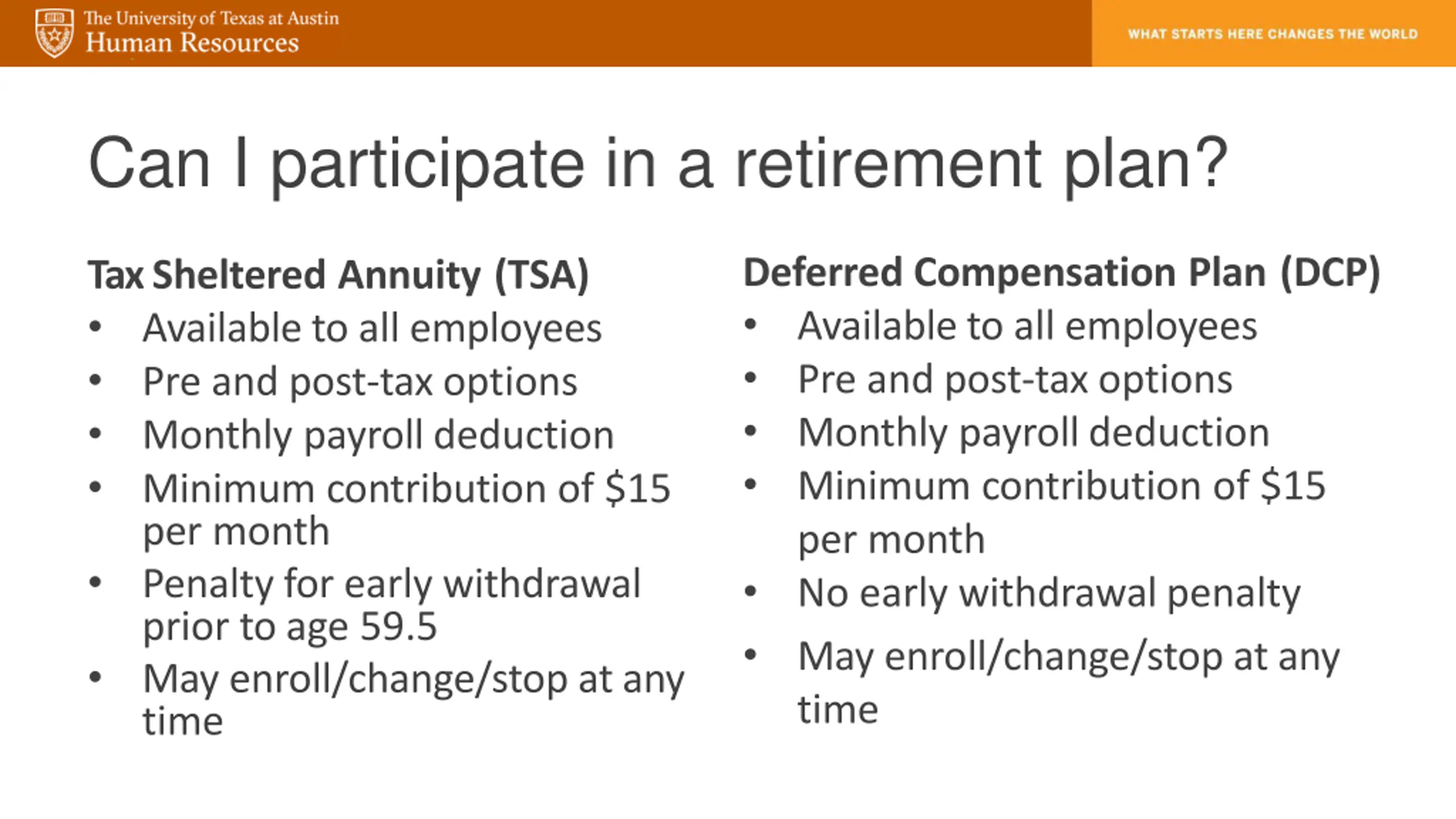 The University of Texas at Austin
Human Resources

WHAT STARTS HERE CHANGES THE WORLD

Can I participate in a retirement plan?

Tax Sheltered Annuity (TSA)
• Available to all employees
• Pre and post-tax options
• Monthly payroll deduction
• Minimum contribution of \$15 per month
• Penalty for early withdrawal prior to age 59.5
• May enroll/change/stop at any time

Deferred Compensation Plan (DCP)
• Available to all employees
• Pre and post-tax options
• Monthly payroll deduction
• Minimum contribution of \$15 per month
• No early withdrawal penalty
• May enroll/change/stop at any time